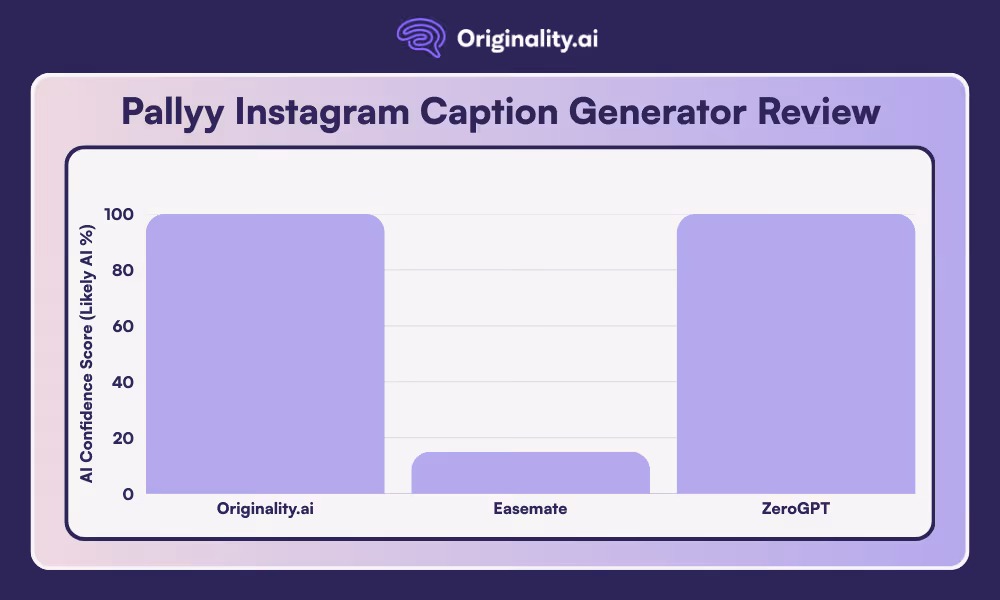 Originality.ai

Pallyy Instagram Caption Generator Review

AI Confidence Score (Likely AI %)

100
80
60
40
20
0

Originality.ai
Easemate
ZeroGPT